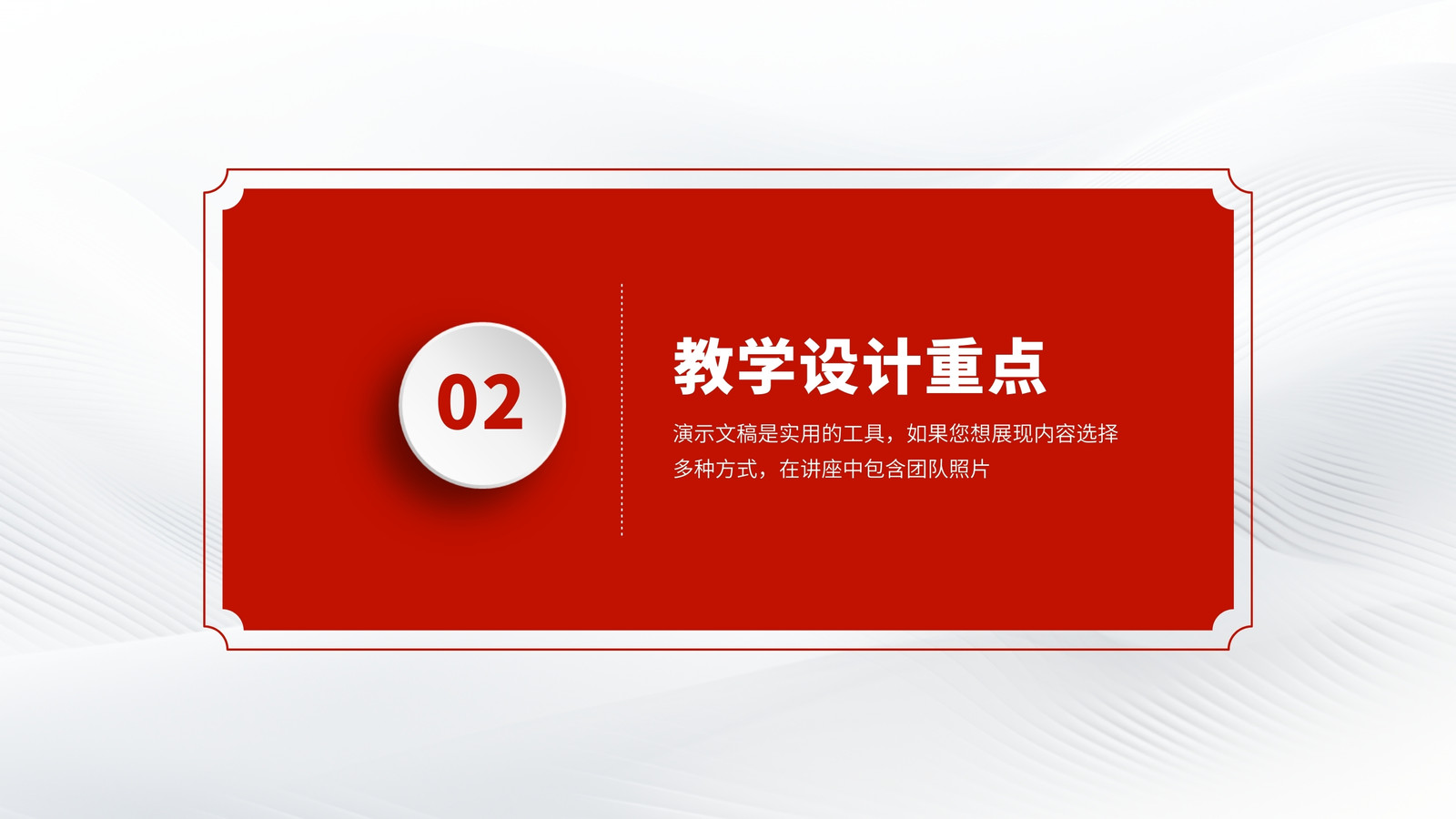 02

教学设计重点

演示文稿是实用的工具，如果您想展现内容选择多种方式，在讲座中包含团队照片